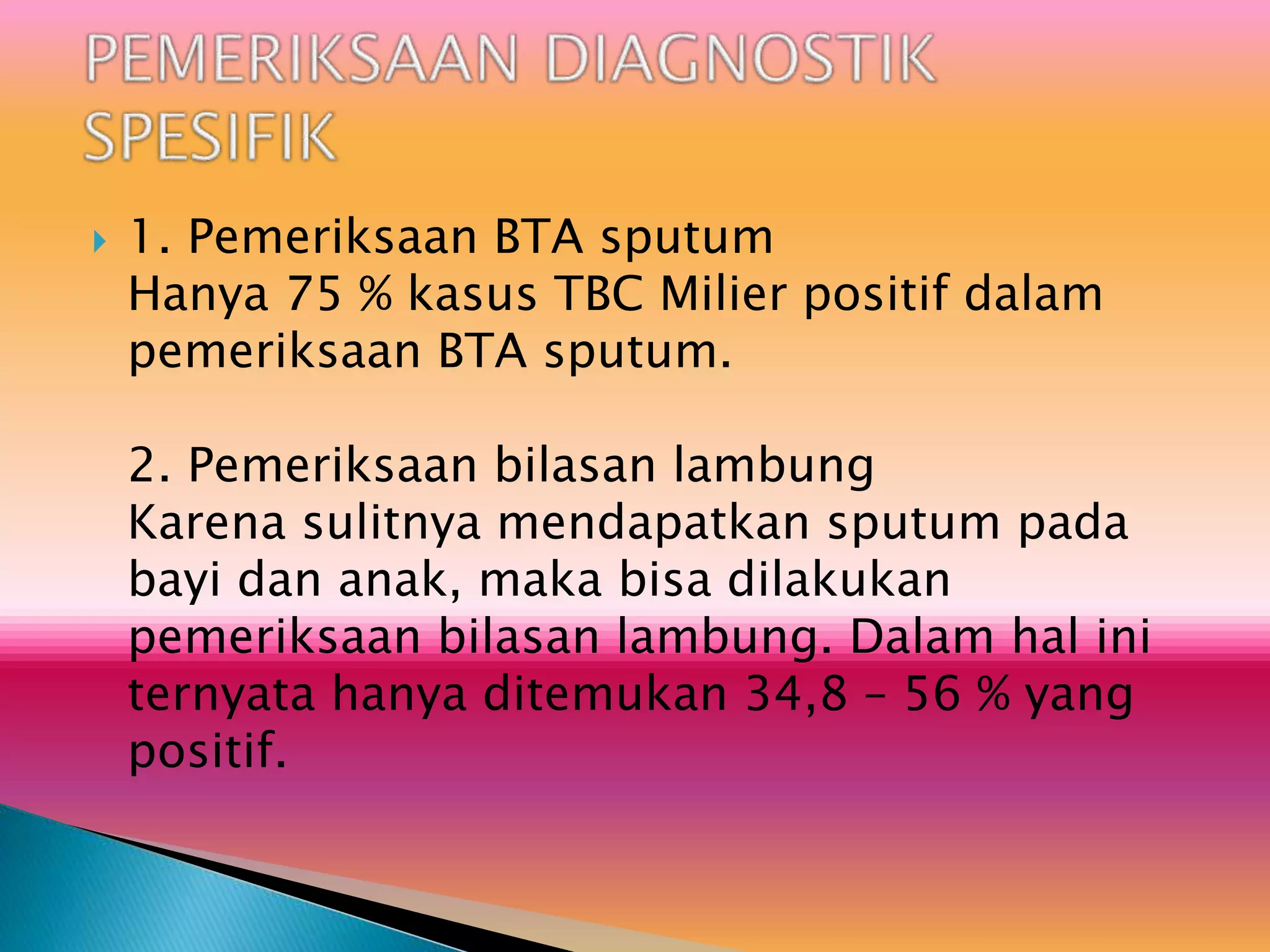 PEMERIKSAAN DIAGNOSTIK SPESIFIK

1. Pemeriksaan BTA sputum
Hanya 75 % kasus TBC Milier positif dalam pemeriksaan BTA sputum.

2. Pemeriksaan bilasan lambung
Karena sulitnya mendapatkan sputum pada bayi dan anak, maka bisa dilakukan pemeriksaan bilasan lambung. Dalam hal ini ternyata hanya ditemukan 34,8 – 56 % yang positif.